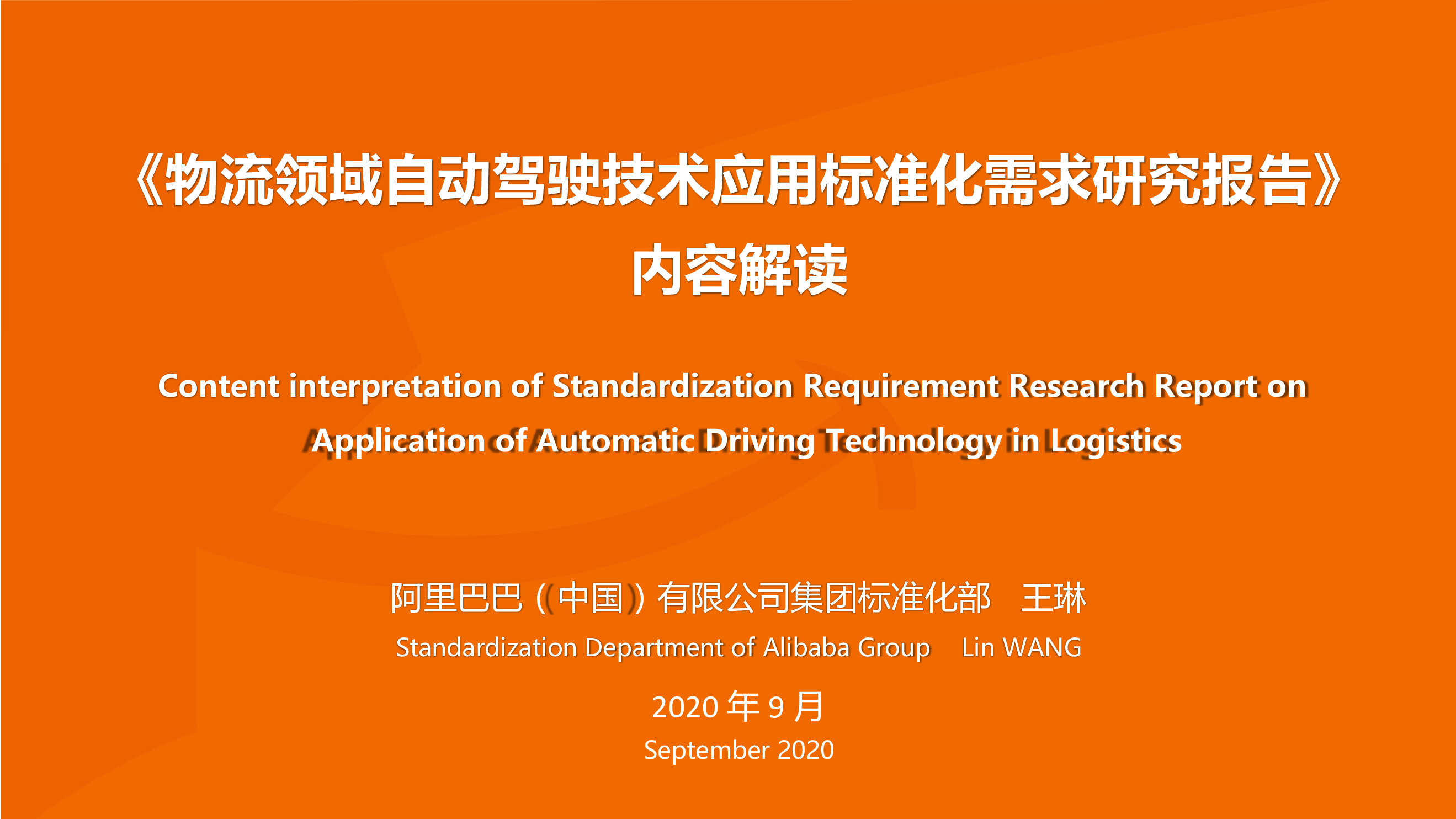 《物流领域自动驾驶技术应用标准化需求研究报告》
内容解读

Content interpretation of Standardization Requirement Research Report on Application of Automatic Driving Technology in Logistics

阿里巴巴（中国）有限公司集团标准化部　王琳
Standardization Department of Alibaba Group　Lin WANG

2020 年 9 月
September 2020